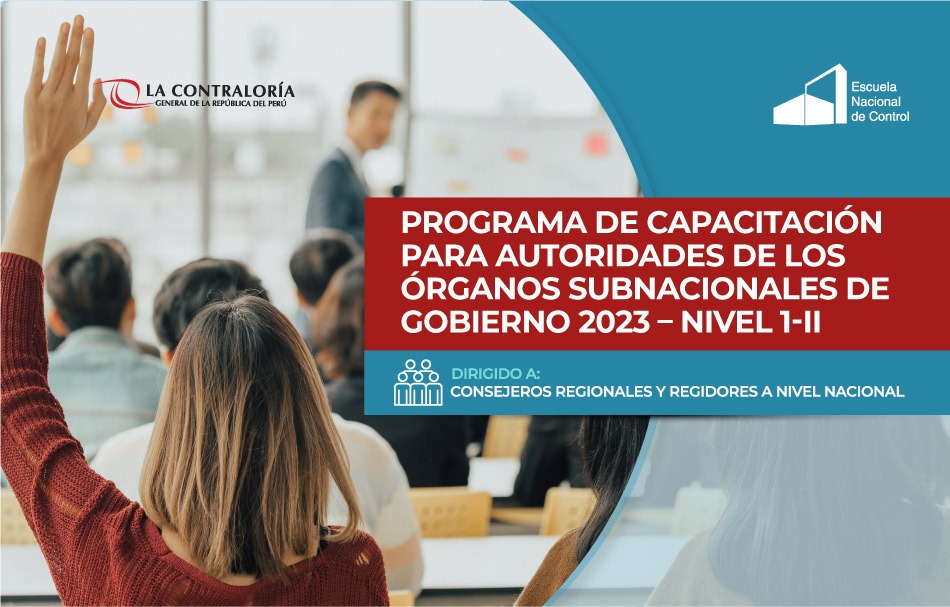 LA CONTRALORÍA
GENERAL DE LA REPÚBLICA DEL PERÚ

Escuela Nacional de Control

PROGRAMA DE CAPACITACIÓN PARA AUTORIDADES DE LOS ÓRGANOS SUBNACIONALES DE GOBIERNO 2023 – NIVEL 1-II

DIRIGIDO A:
CONSEJEROS REGIONALES Y REGIDORES A NIVEL NACIONAL